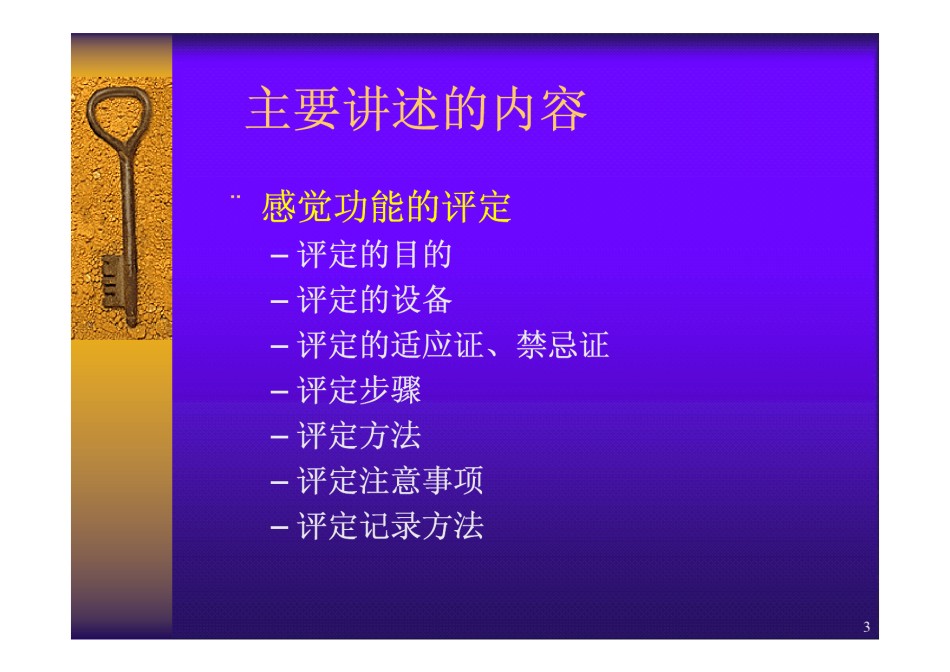 主要讲述的内容

¨ 感觉功能的评定

– 评定的目的
– 评定的设备
– 评定的适应证、禁忌证
– 评定步骤
– 评定方法
– 评定注意事项
– 评定记录方法

3